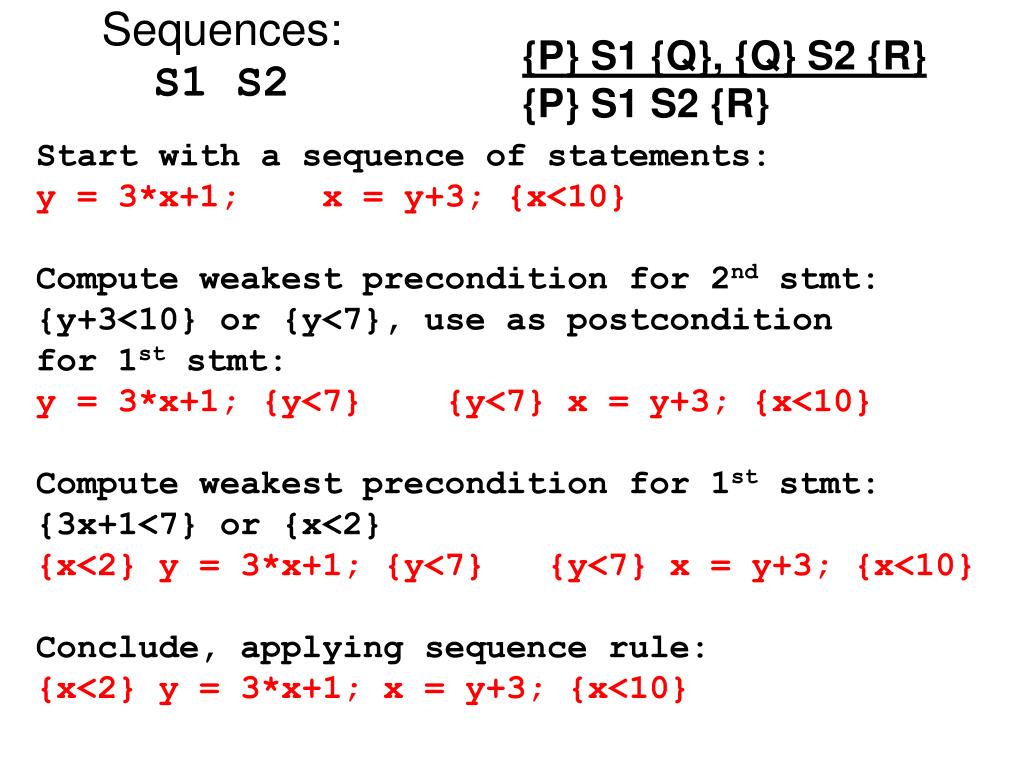 Sequences:
S1 S2

{P} S1 {Q}, {Q} S2 {R}
{P} S1 S2 {R}

Start with a sequence of statements:
y = 3*x+1;    x = y+3; {x<10}

Compute weakest precondition for 2$^{nd}$ stmt:
{y+3<10} or {y<7}, use as postcondition for 1$^{st}$ stmt:
y = 3*x+1; {y<7}    {y<7} x = y+3; {x<10}

Compute weakest precondition for 1$^{st}$ stmt:
{3x+1<7} or {x<2}
{x<2} y = 3*x+1; {y<7}   {y<7} x = y+3; {x<10}

Conclude, applying sequence rule:
{x<2} y = 3*x+1; x = y+3; {x<10}